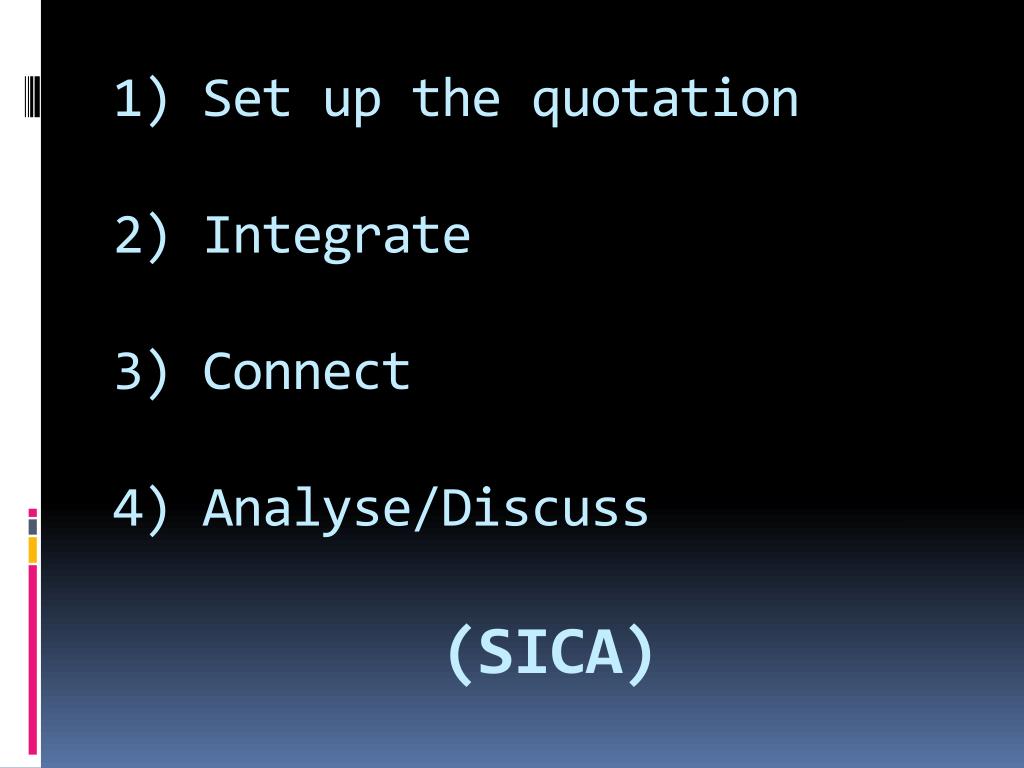 1) Set up the quotation

2) Integrate

3) Connect

4) Analyse/Discuss

(SICA)